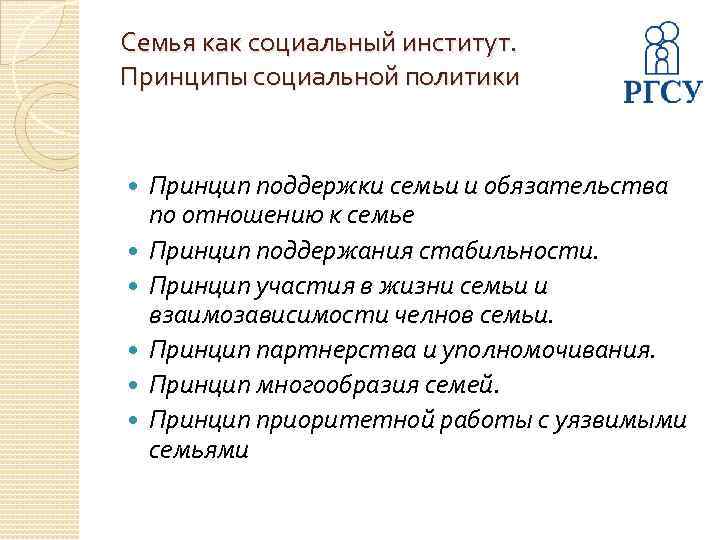 Семья как социальный институт. Принципы социальной политики

РГСУ

- Принцип поддержки семьи и обязательства по отношению к семье
- Принцип поддержания стабильности.
- Принцип участия в жизни семьи и взаимозависимости челнов семьи.
- Принцип партнерства и уполномочивания.
- Принцип многообразия семей.
- Принцип приоритетной работы с уязвимыми семьями